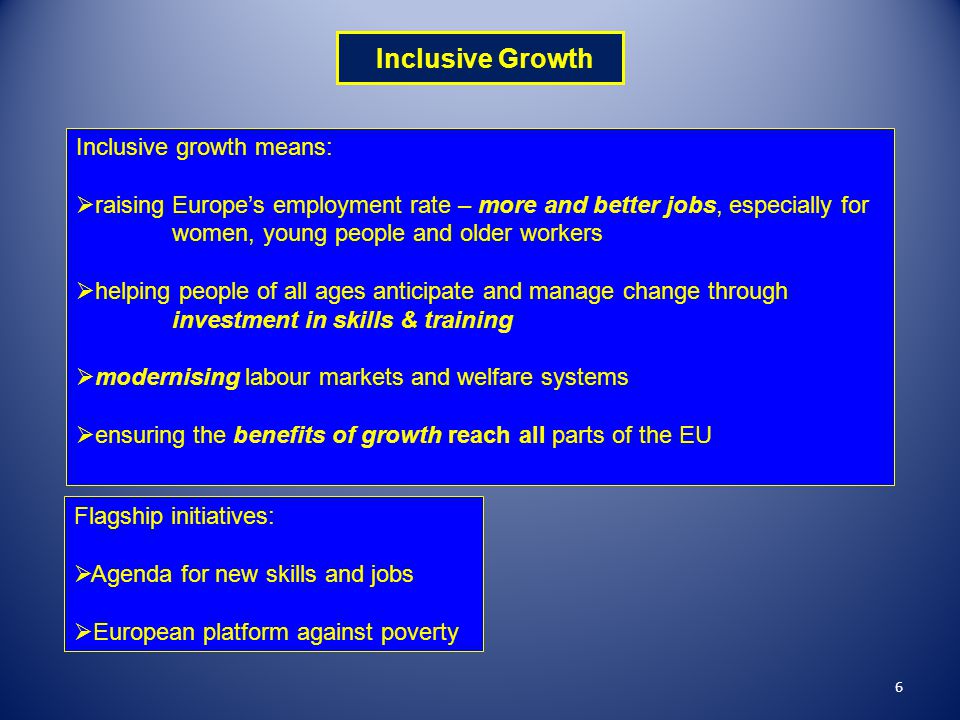 Inclusive Growth

Inclusive growth means:

➢raising Europe's employment rate – more and better jobs, especially for women, young people and older workers

➢helping people of all ages anticipate and manage change through investment in skills & training

➢modernising labour markets and welfare systems

➢ensuring the benefits of growth reach all parts of the EU

Flagship initiatives:

➢Agenda for new skills and jobs

➢European platform against poverty

6